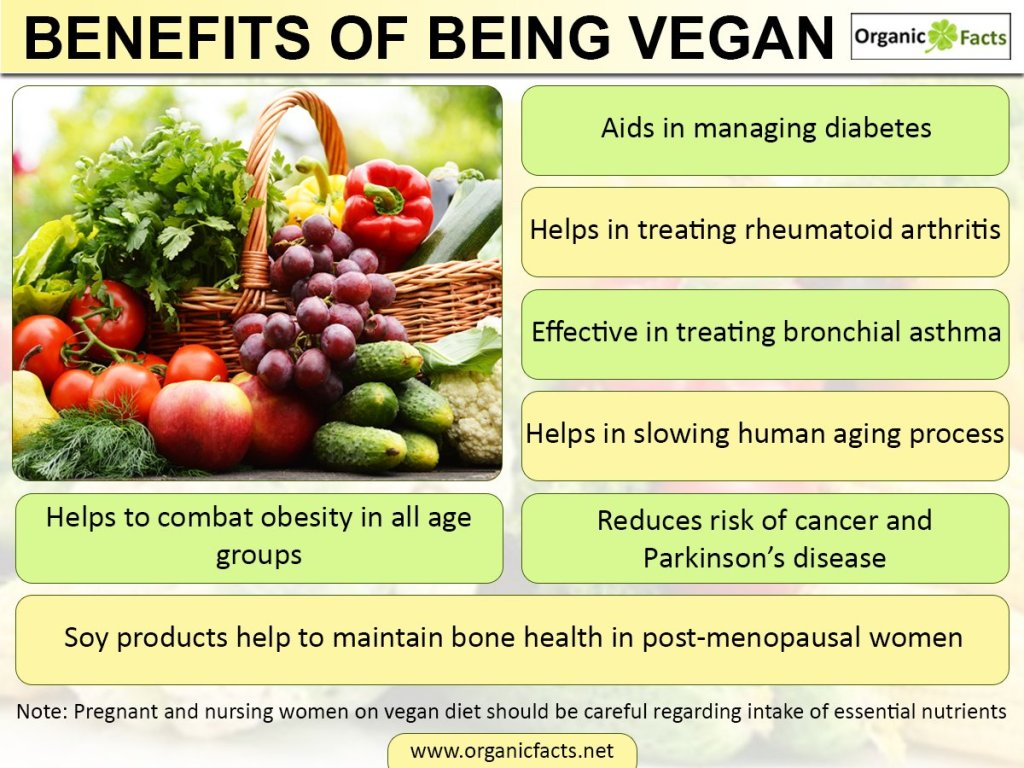 BENEFITS OF BEING VEGAN

Organic Facts

Aids in managing diabetes

Helps in treating rheumatoid arthritis

Effective in treating bronchial asthma

Helps in slowing human aging process

Helps to combat obesity in all age groups

Reduces risk of cancer and Parkinson's disease

Soy products help to maintain bone health in post-menopausal women

Note: Pregnant and nursing women on vegan diet should be careful regarding intake of essential nutrients

www.organicfacts.net